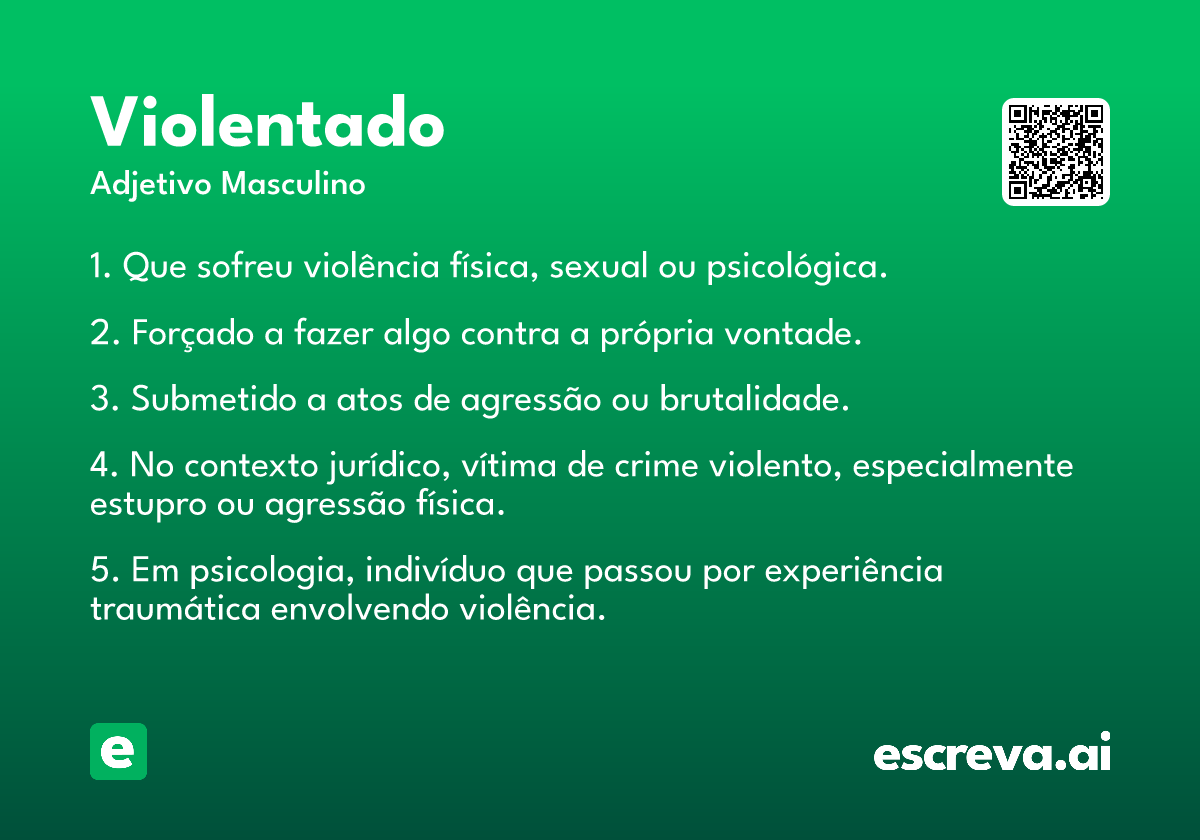 Violentado
Adjetivo Masculino

1. Que sofreu violência física, sexual ou psicológica.

2. Forçado a fazer algo contra a própria vontade.

3. Submetido a atos de agressão ou brutalidade.

4. No contexto jurídico, vítima de crime violento, especialmente estupro ou agressão física.

5. Em psicologia, indivíduo que passou por experiência traumática envolvendo violência.

e

escreva.ai